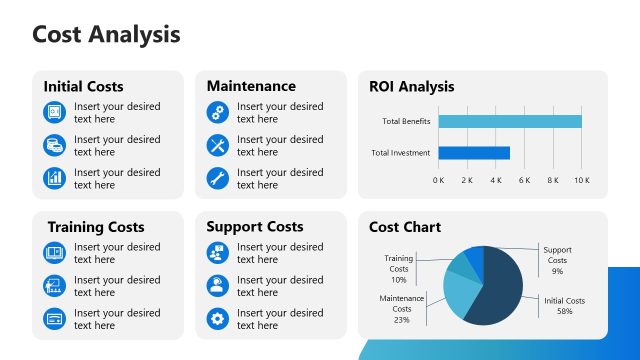 Cost Analysis

Initial Costs

Insert your desired text here

Insert your desired text here

Insert your desired text here

Maintenance

Insert your desired text here

Insert your desired text here

Insert your desired text here

ROI Analysis

Total Benefits

Total Investment

0 K 2 K 4 K 6 K 8 K 10 K

Training Costs

Insert your desired text here

Insert your desired text here

Insert your desired text here

Support Costs

Insert your desired text here

Insert your desired text here

Insert your desired text here

Cost Chart

Training Costs 10%

Maintenance Costs 23%

Support Costs 9%

Initial Costs 58%